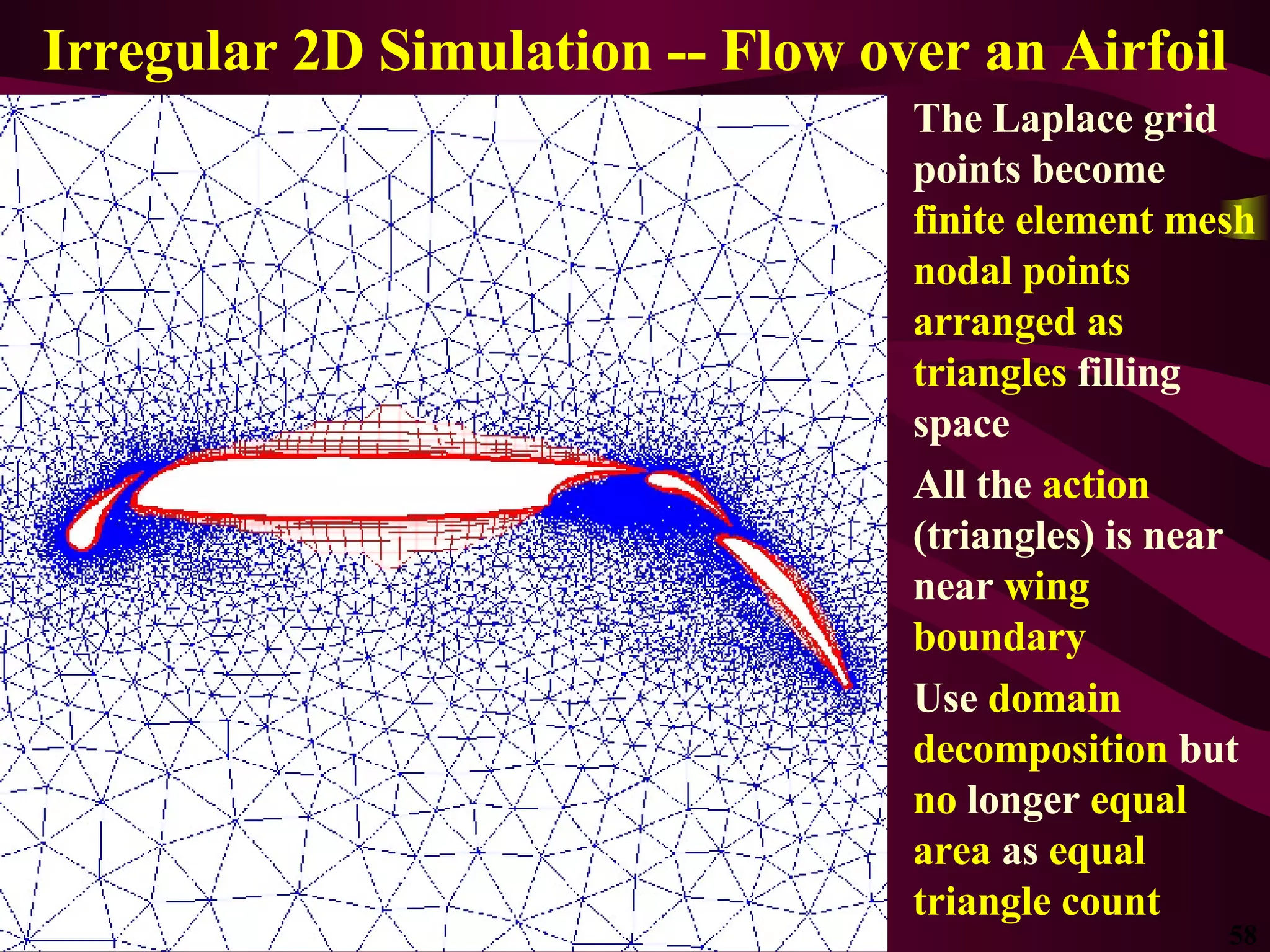 Irregular 2D Simulation -- Flow over an Airfoil

The Laplace grid points become finite element mesh nodal points arranged as triangles filling space

All the action (triangles) is near near wing boundary

Use domain decomposition but no longer equal area as equal triangle count

58